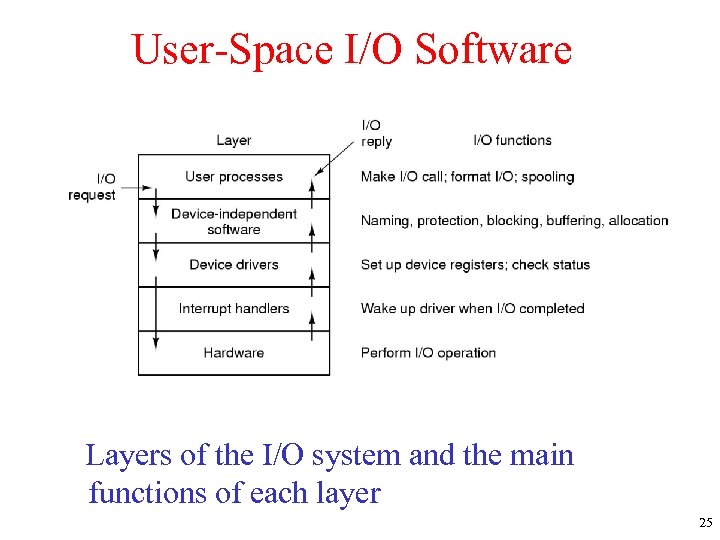 User-Space I/O Software

Layer

I/O reply

I/O functions

I/O request

User processes

Make I/O call; format I/O; spooling

Device-independent software

Naming, protection, blocking, buffering, allocation

Device drivers

Set up device registers; check status

Interrupt handlers

Wake up driver when I/O completed

Hardware

Perform I/O operation

Layers of the I/O system and the main functions of each layer

25